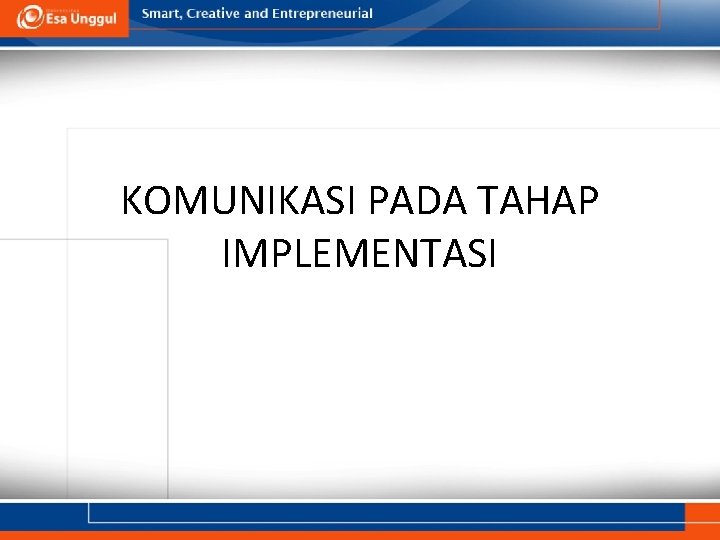 Esa Unggul

Smart, Creative and Entrepreneurial

KOMUNIKASI PADA TAHAP IMPLEMENTASI